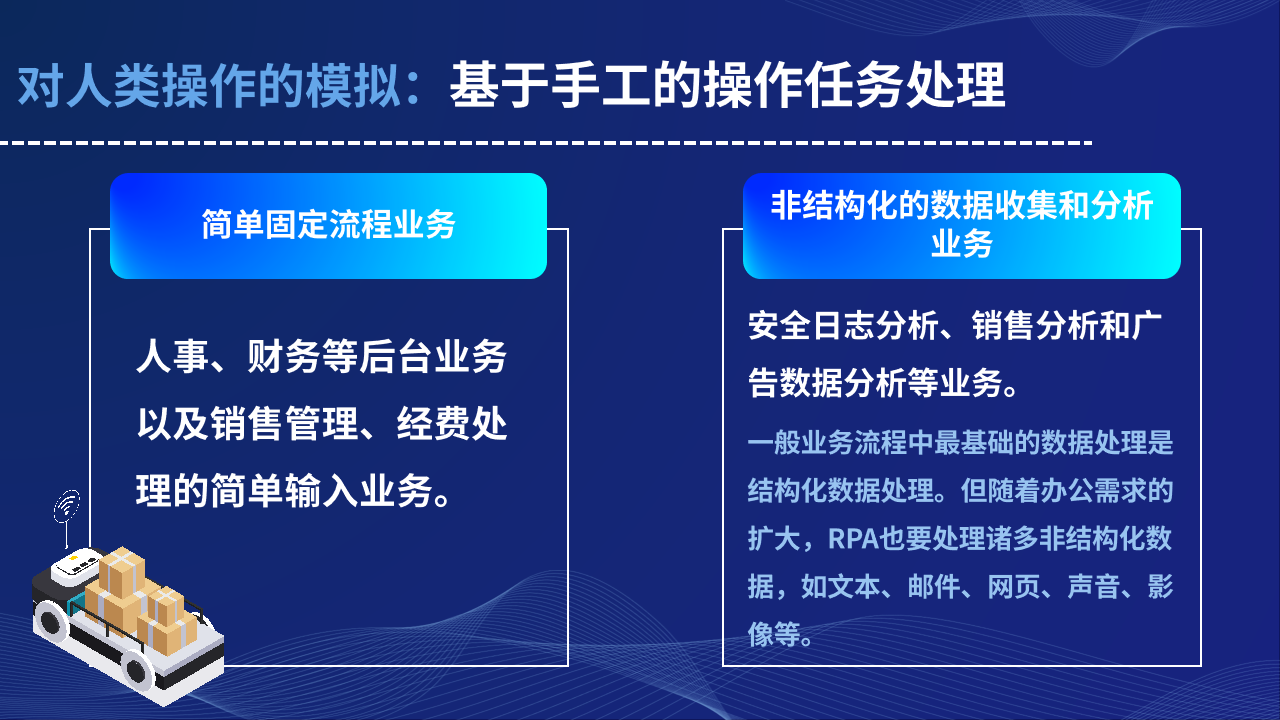 对人类操作的模拟：基于手工的操作任务处理

简单固定流程业务

人事、财务等后台业务以及销售管理、经费处理的简单输入业务。

非结构化的数据收集和分析业务

安全日志分析、销售分析和广告数据分析等业务。

一般业务流程中最基础的数据处理是结构化数据处理。但随着办公需求的扩大，RPA也要处理诸多非结构化数据，如文本、邮件、网页、声音、影像等。